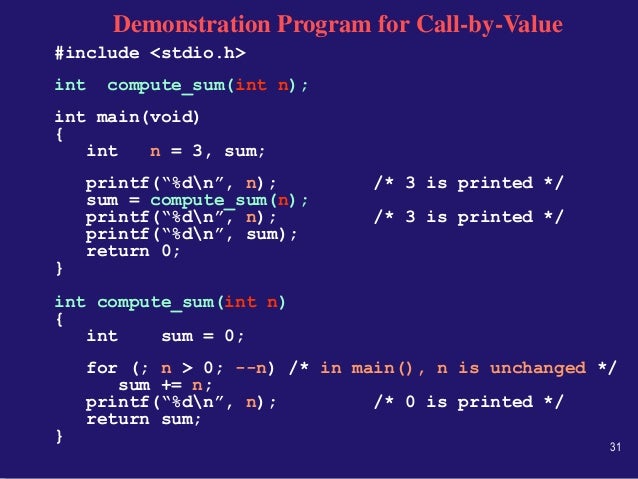 Demonstration Program for Call-by-Value

#include <stdio.h>

int  compute_sum(int n);

int main(void)
{
   int   n = 3, sum;

   printf(“%d\n”, n);          /* 3 is printed */
   sum = compute_sum(n);
   printf(“%d\n”, n);          /* 3 is printed */
   printf(“%d\n”, sum);
   return 0;
}

int compute_sum(int n)
{
   int    sum = 0;

   for (; n > 0; --n) /* in main(), n is unchanged */
      sum += n;
   printf(“%d\n”, n);          /* 0 is printed */
   return sum;
}

31